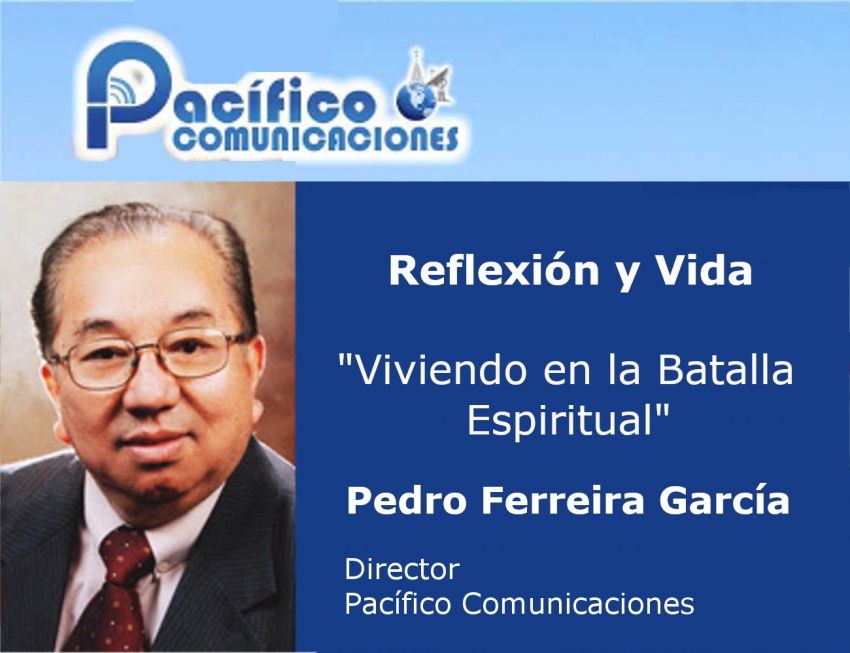 Pacífico
COMUNICACIONES

Reflexión y Vida

"Viviendo en la Batalla Espiritual"

Pedro Ferreira García

Director
Pacífico Comunicaciones